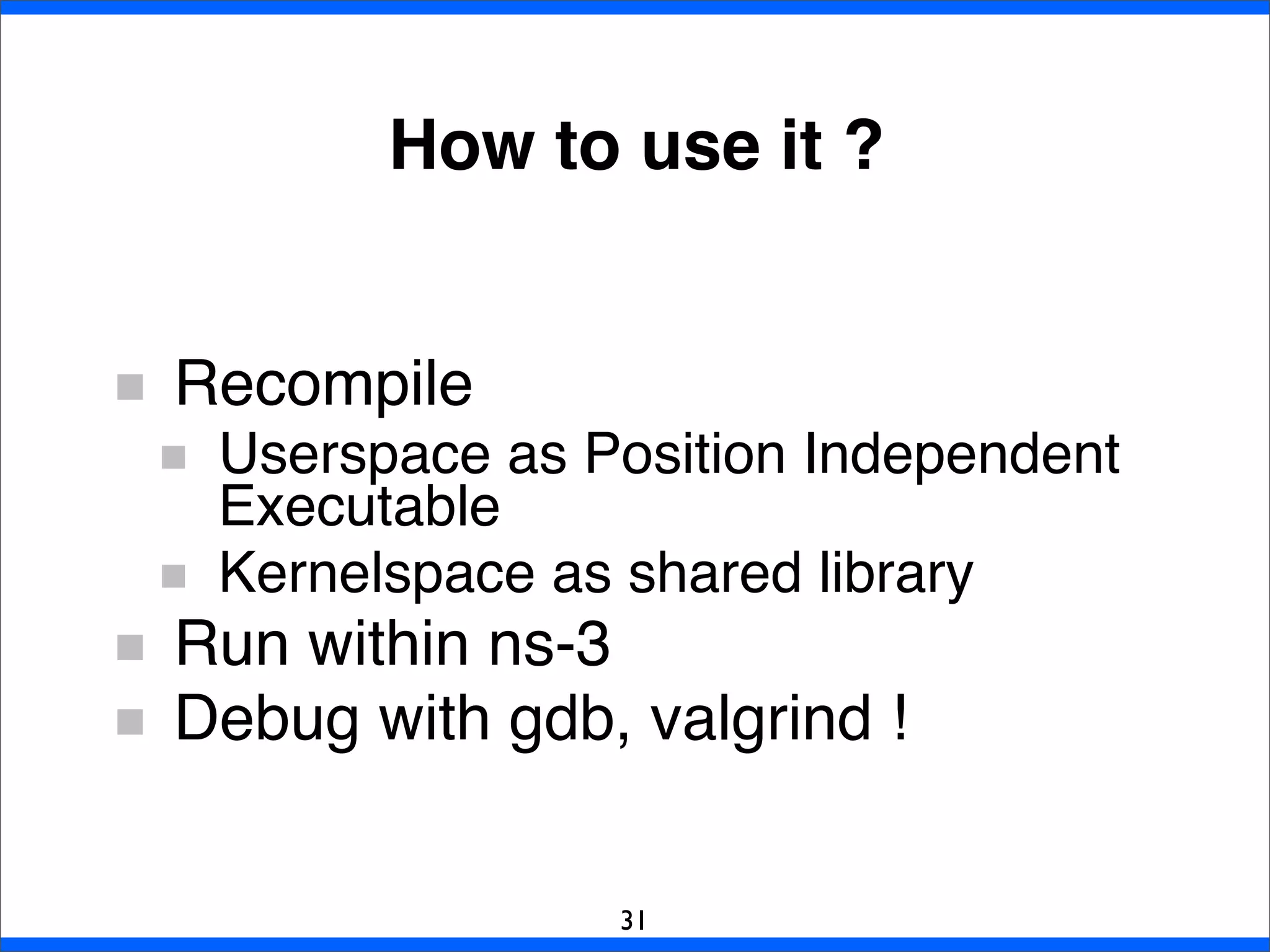 How to use it ?

- Recompile
  - Userspace as Position Independent Executable
  - Kernelspace as shared library
- Run within ns-3
- Debug with gdb, valgrind !

31